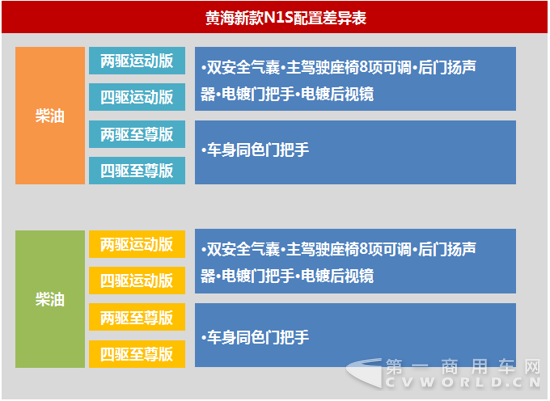 黄海新款N1S配置差异表

柴油

两驱运动版

四驱运动版

•双安全气囊•主驾驶座椅8项可调•后门扬声器•电镀门把手•电镀后视镜

两驱至尊版

四驱至尊版

•车身同色门把手

柴油

两驱运动版

四驱运动版

•双安全气囊•主驾驶座椅8项可调•后门扬声器•电镀门把手•电镀后视镜

两驱至尊版

四驱至尊版

•车身同色门把手

第一商用车网
CVWORLD.CN